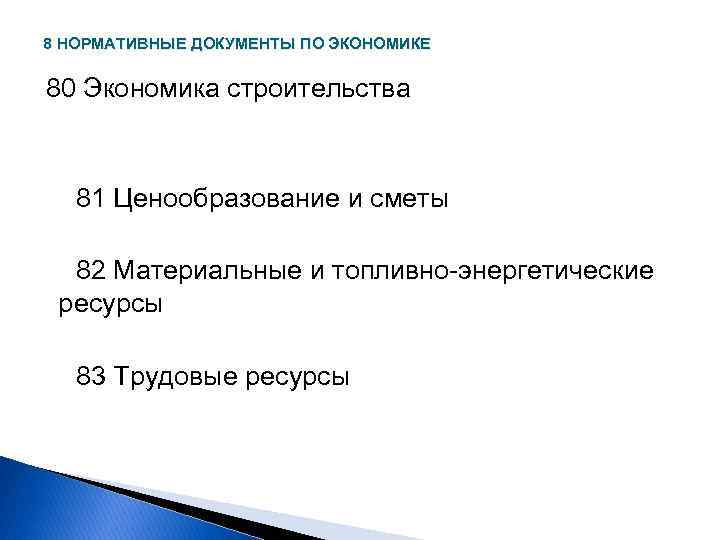 8 НОРМАТИВНЫЕ ДОКУМЕНТЫ ПО ЭКОНОМИКЕ

80 Экономика строительства

81 Ценообразование и сметы

82 Материальные и топливно-энергетические ресурсы

83 Трудовые ресурсы